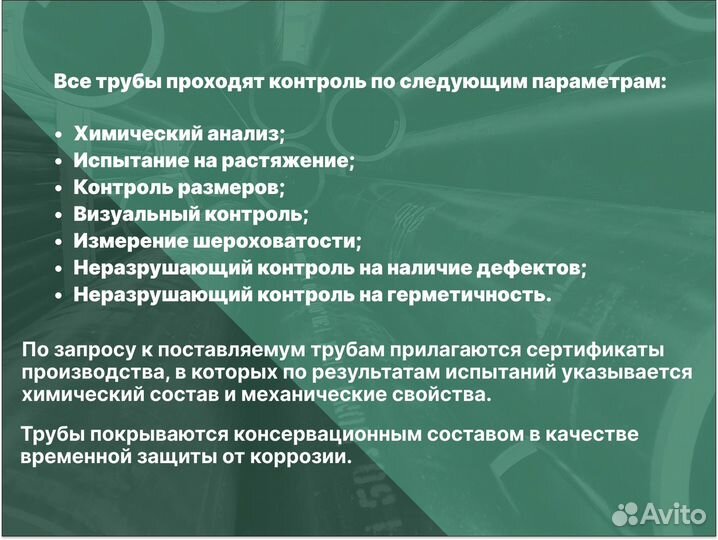 Все трубы проходят контроль по следующим параметрам:

• Химический анализ;
• Испытание на растяжение;
• Контроль размеров;
• Визуальный контроль;
• Измерение шероховатости;
• Неразрушающий контроль на наличие дефектов;
• Неразрушающий контроль на герметичность.

По запросу к поставляемум трубам прилагаются сертификаты производства, в которых по результатам испытаний указывается химический состав и механические свойства.

Трубы покрываются консервационным составом в качестве временной защиты от коррозии.

Avito